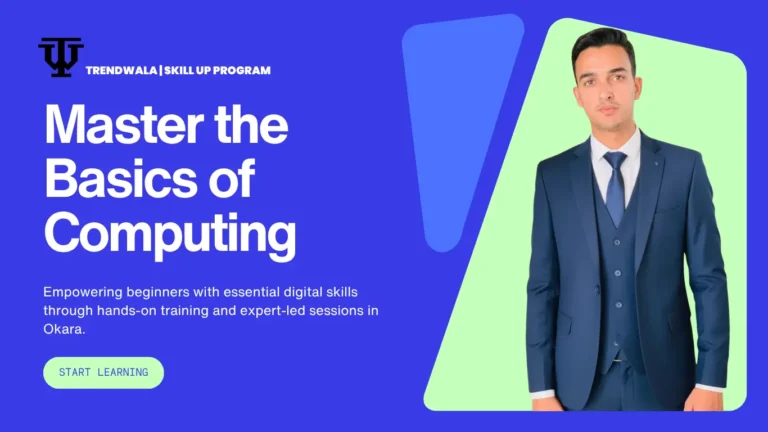 TRENDWALA | SKILL UP PROGRAM

Master the Basics of Computing

Empowering beginners with essential digital skills through hands-on training and expert-led sessions in Okara.

START LEARNING